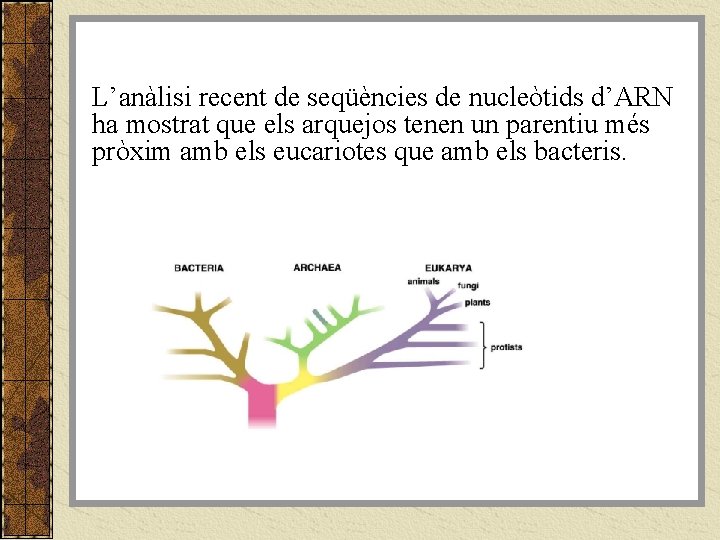 L’anàlisi recent de seqüències de nucleòtids d’ARN ha mostrat que els arquejos tenen un parentiu més pròxim amb els eucariotes que amb els bacteris.

BACTERIA

ARCHAEA

EUKARYA

animals

fungi

plants

protists